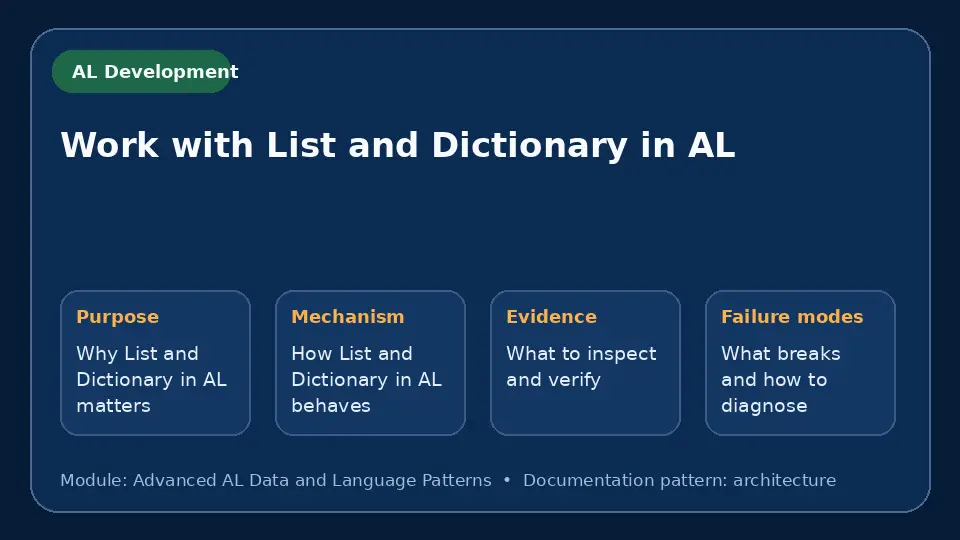 AL Development

Work with List and Dictionary in AL

Purpose
Why List and Dictionary in AL matters

Mechanism
How List and Dictionary in AL behaves

Evidence
What to inspect and verify

Failure modes
What breaks and how to diagnose

Module: Advanced AL Data and Language Patterns • Documentation pattern: architecture